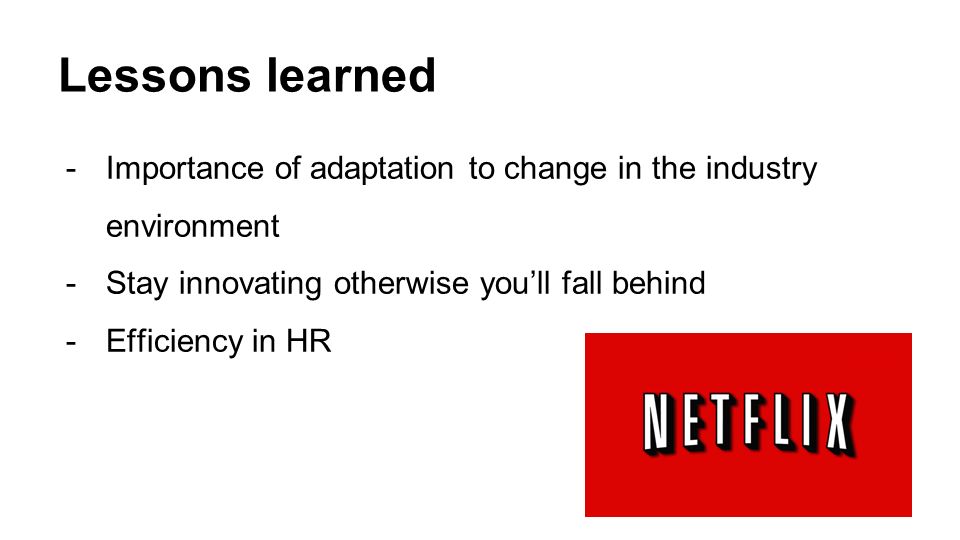 Lessons learned

- Importance of adaptation to change in the industry environment
- Stay innovating otherwise you'll fall behind
- Efficiency in HR

NETFLIX